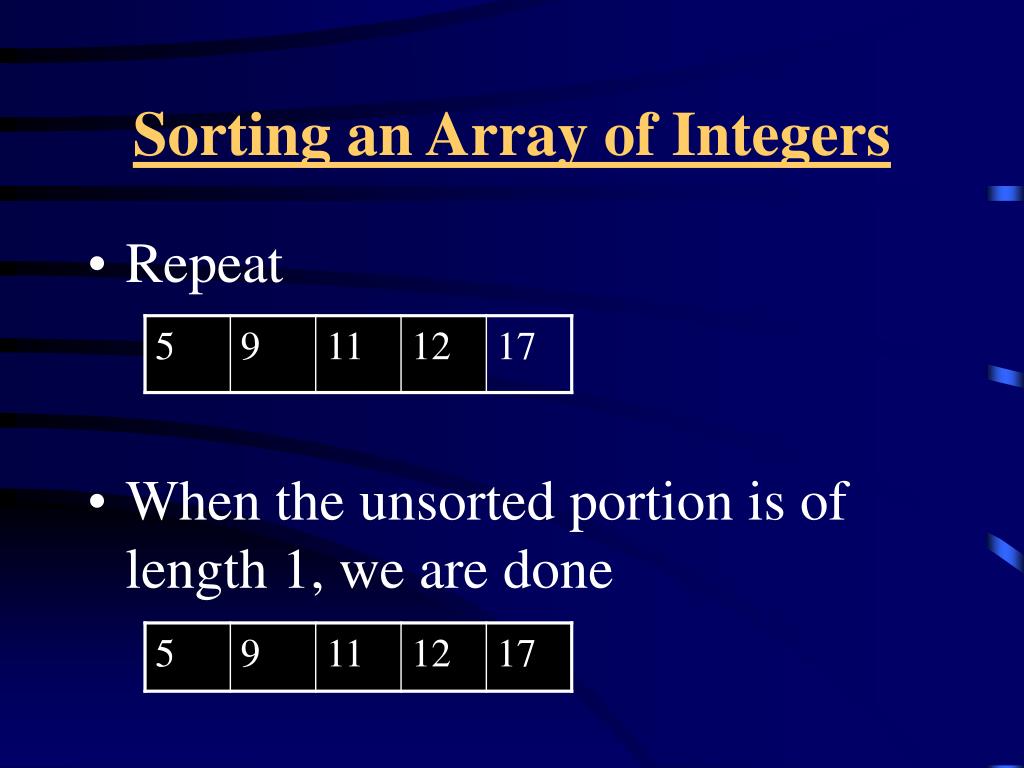 Sorting an Array of Integers

• Repeat

| 5 | 9 | 11 | 12 | 17 |
|---|---|---|---|---|

• When the unsorted portion is of length 1, we are done

| 5 | 9 | 11 | 12 | 17 |
|---|---|---|---|---|